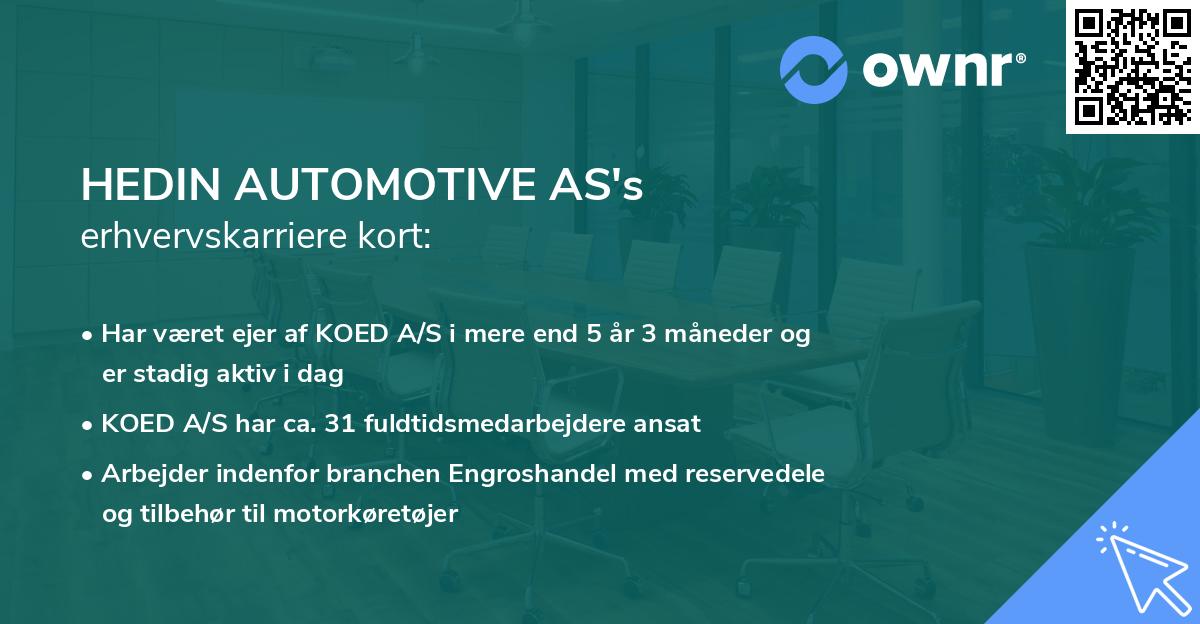 ownr®

HEDIN AUTOMOTIVE AS's
erhvervskarriere kort:

• Har været ejer af KOED A/S i mere end 5 år 3 måneder og er stadig aktiv i dag

• KOED A/S har ca. 31 fuldtidsmedarbejdere ansat

• Arbejder indenfor branchen Engroshandel med reservedele og tilbehør til motorkøretøjer